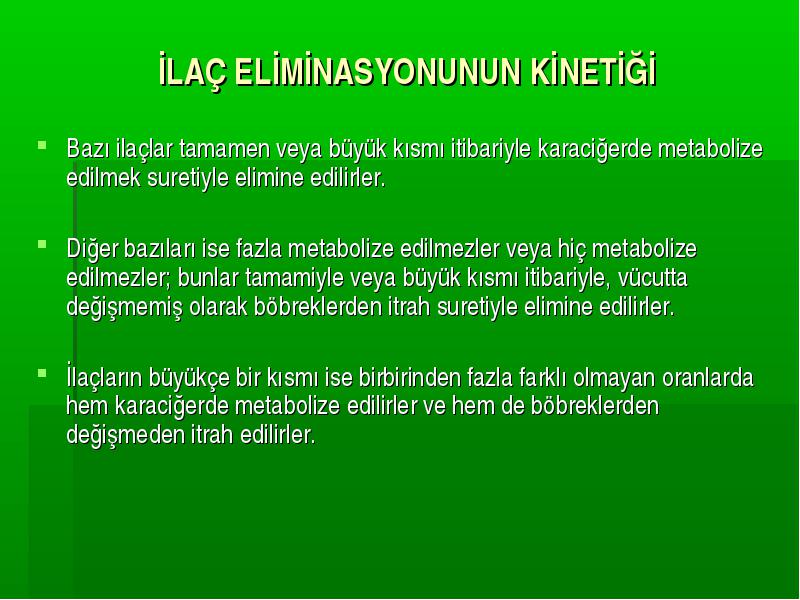 İLAÇ ELİMİNASYONUNUN KİNETİĞİ

Bazı ilaçlar tamamen veya büyük kısmı itibariyle karaciğerde metabolize edilmek suretiyle elimine edilirler.

Diğer bazıları ise fazla metabolize edilmezler veya hiç metabolize edilmezler; bunlar tamamiyle veya büyük kısmı itibariyle, vücutta değişmemiş olarak böbreklerden itrah suretiyle elimine edilirler.

İlaçların büyükçe bir kısmı ise birbirinden fazla farklı olmayan oranlarda hem karaciğerde metabolize edilirler ve hem de böbreklerden değişmeden itrah edilirler.